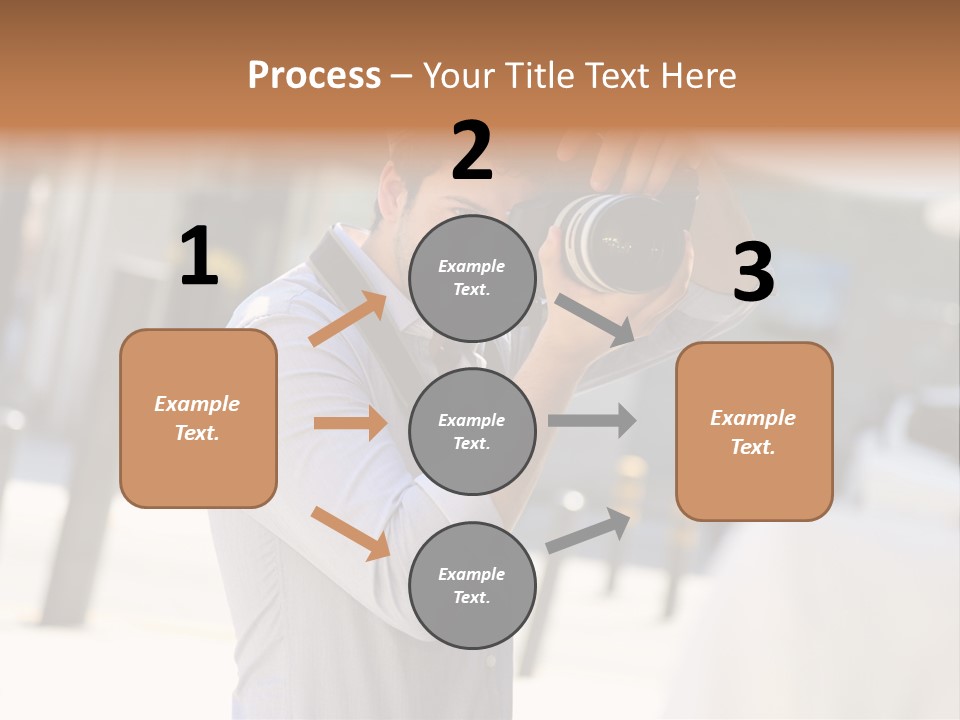 Process – Your Title Text Here

1

Example Text.

2

Example Text.

Example Text.

Example Text.

3

Example Text.